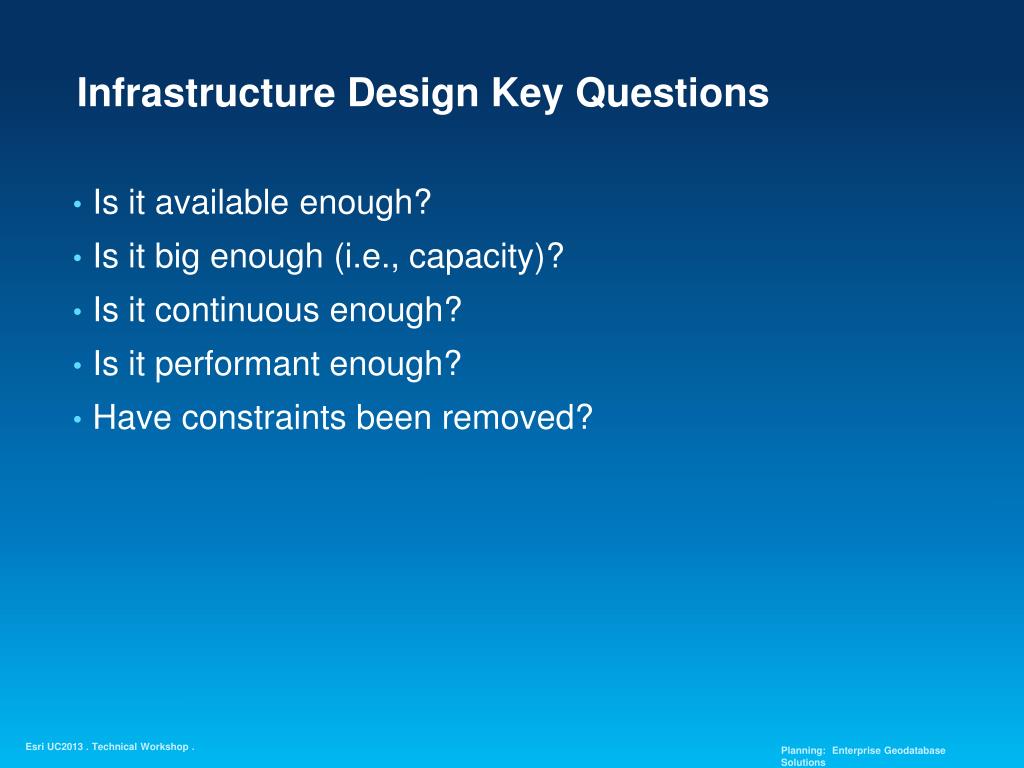 Infrastructure Design Key Questions

• Is it available enough?
• Is it big enough (i.e., capacity)?
• Is it continuous enough?
• Is it performant enough?
• Have constraints been removed?

Esri UC2013 . Technical Workshop .

Planning: Enterprise Geodatabase Solutions